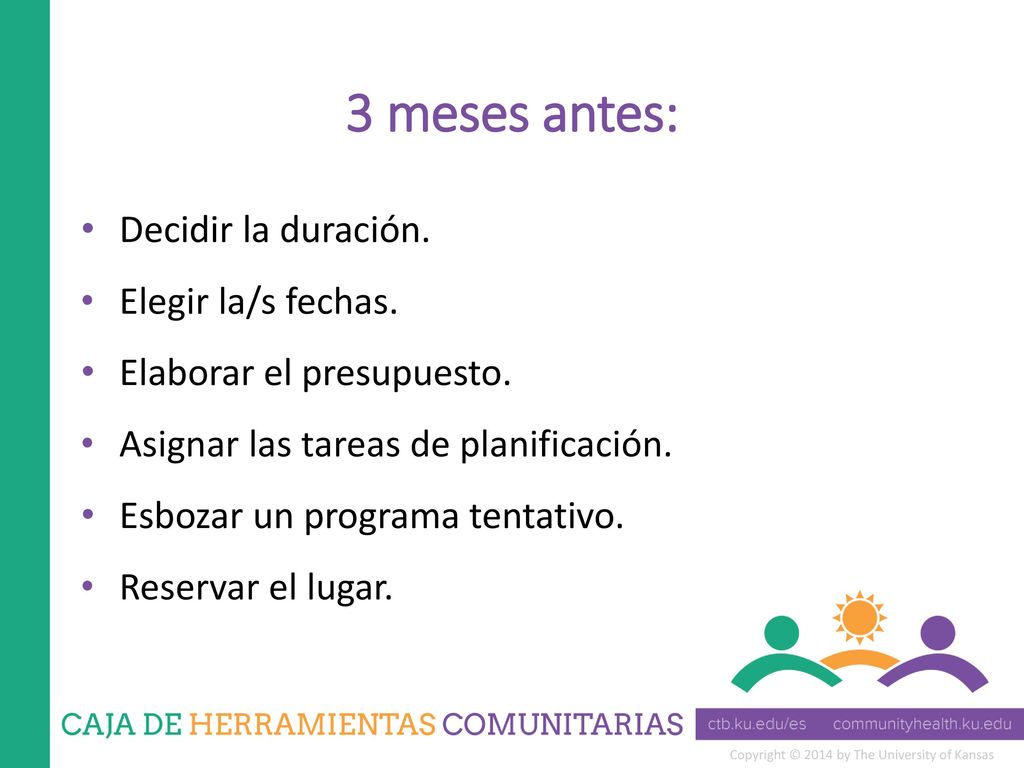 3 meses antes:

• Decidir la duración.
• Elegir la/s fechas.
• Elaborar el presupuesto.
• Asignar las tareas de planificación.
• Esbozar un programa tentativo.
• Reservar el lugar.

CAJA DE HERRAMIENTAS COMUNITARIAS

ctb.ku.edu/es communityhealth.ku.edu

Copyright © 2014 by The University of Kansas